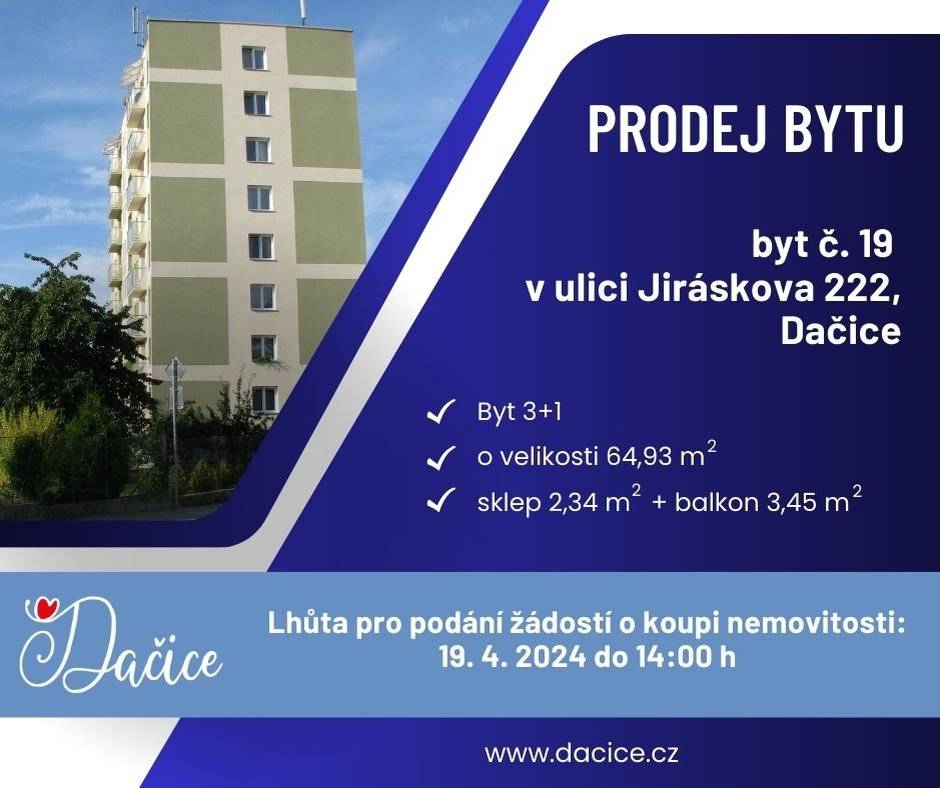 PRODEJ BYTU

byt č. 19
v ulici Jiráskova 222,
Dačice

✓ Byt 3+1
✓ o velikosti 64,93 $m^2$
✓ sklep 2,34 $m^2$ + balkon 3,45 $m^2$

Dačice

Lhůta pro podání žádostí o koupi nemovitosti:
19. 4. 2024 do 14:00 h

www.dacice.cz